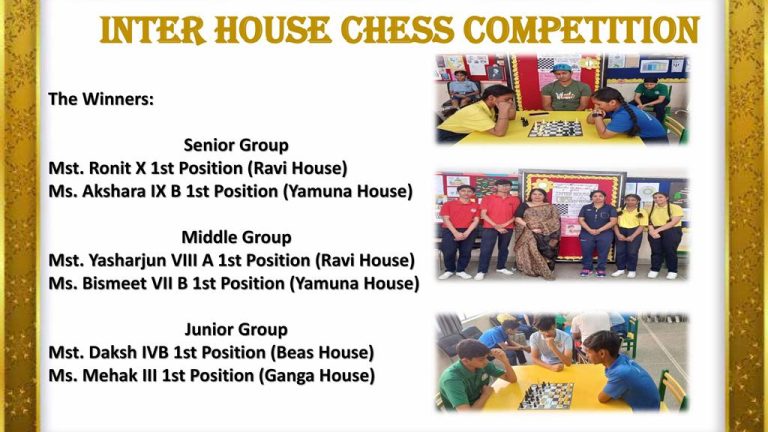 INTER HOUSE CHESS COMPETITION

The Winners:

Senior Group
Mst. Ronit X 1st Position (Ravi House)
Ms. Akshara IX B 1st Position (Yamuna House)

Middle Group
Mst. Yasharjun VIII A 1st Position (Ravi House)
Ms. Bismeet VII B 1st Position (Yamuna House)

Junior Group
Mst. Daksh IVB 1st Position (Beas House)
Ms. Mehak III 1st Position (Ganga House)